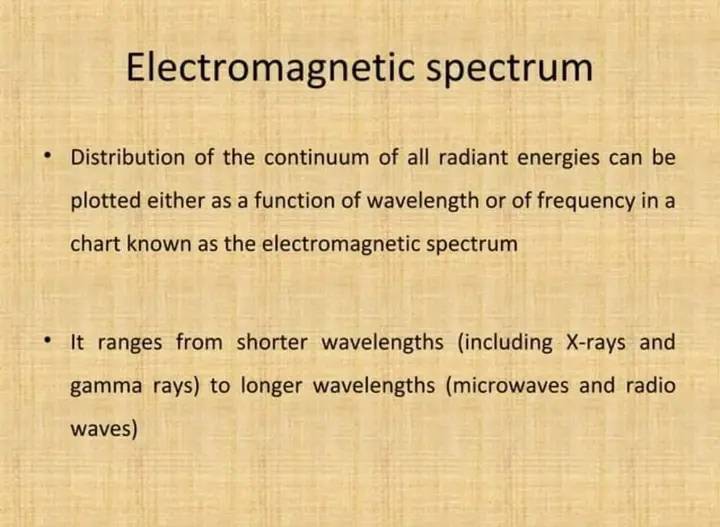 Electromagnetic spectrum

• Distribution of the continuum of all radiant energies can be plotted either as a function of wavelength or of frequency in a chart known as the electromagnetic spectrum

• It ranges from shorter wavelengths (including X-rays and gamma rays) to longer wavelengths (microwaves and radio waves)